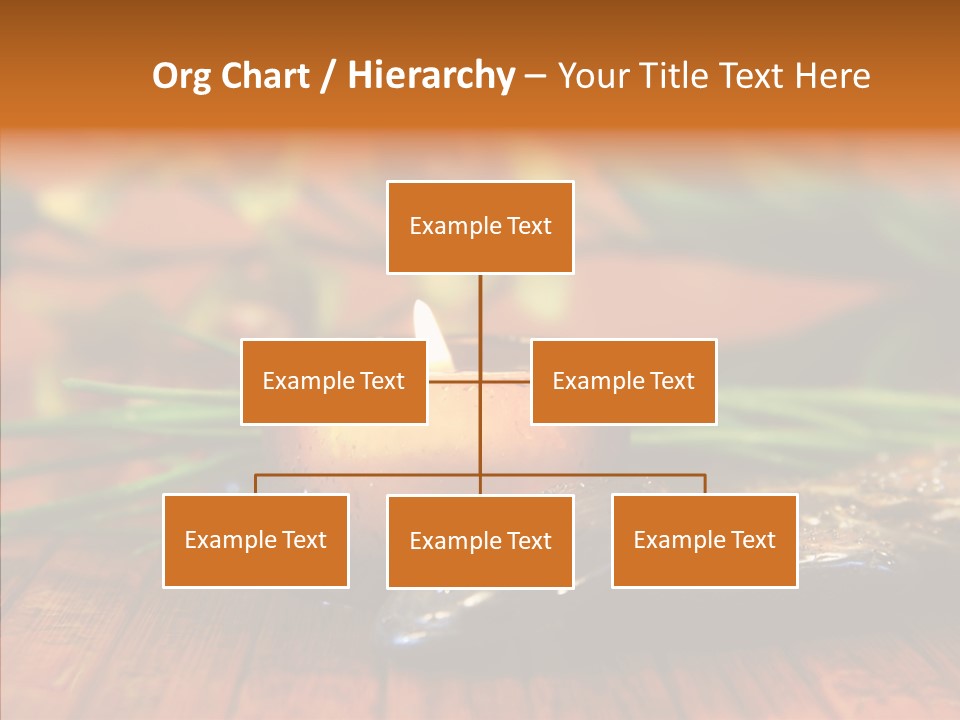 Org Chart / Hierarchy – Your Title Text Here

Example Text

Example Text

Example Text

Example Text

Example Text

Example Text